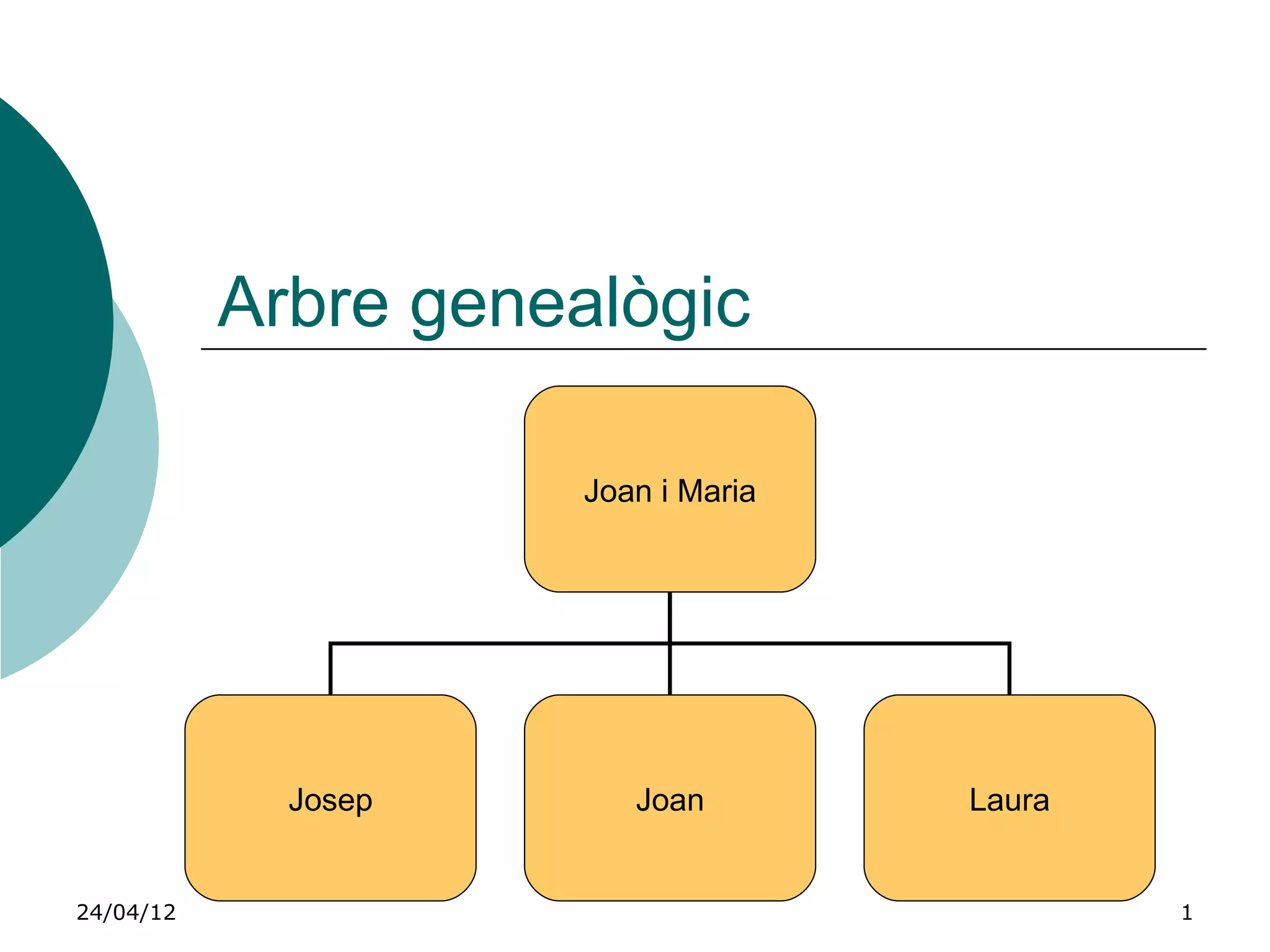 Arbre genealògic

Joan i Maria

Josep

Joan

Laura

24/04/12

1